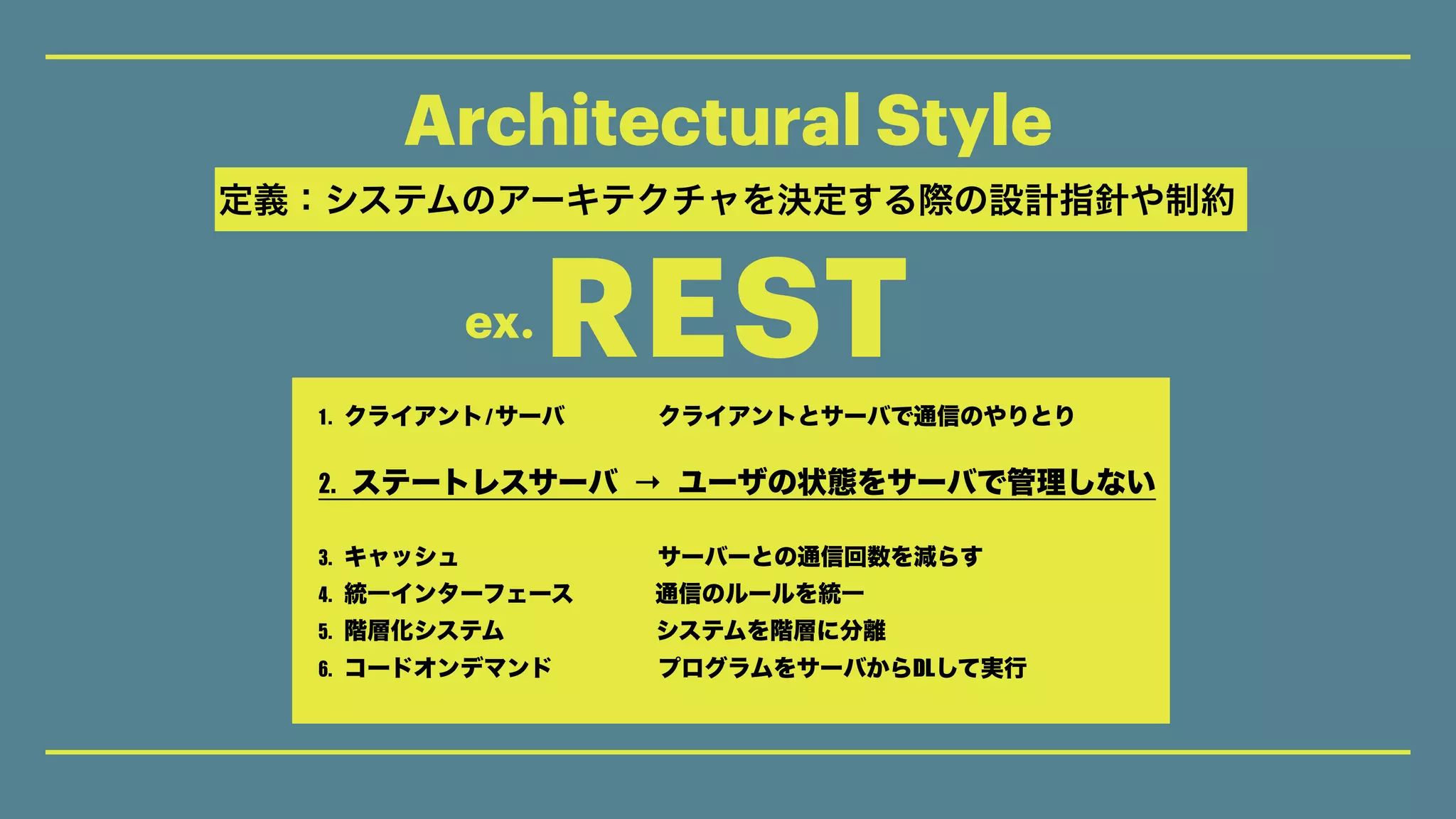 Architectural Style

定義：システムのアーキテクチャを決定する際の設計指針や制約

ex. REST

1. クライアント/サーバ　クライアントとサーバで通信のやりとり

2. ステートレスサーバ → ユーザの状態をサーバで管理しない

3. キャッシュ　サーバーとの通信回数を減らす
4. 統一インターフェース　通信のルールを統一
5. 階層化システム　システムを階層に分離
6. コードオンデマンド　プログラムをサーバからDLして実行